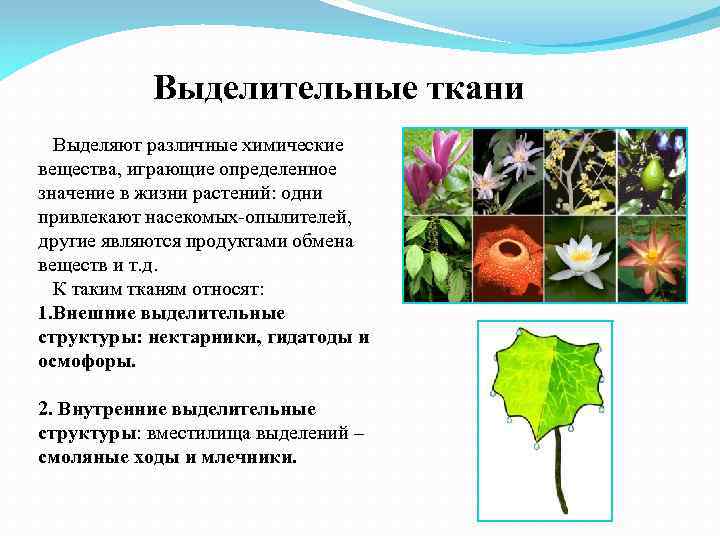 Выделительные ткани

Выделяют различные химические вещества, играющие определенное значение в жизни растений: одни привлекают насекомых-опылителей, другие являются продуктами обмена веществ и т.д.

К таким тканям относят:

1.Внешние выделительные структуры: нектарники, гидатоды и осмофоры.

2. Внутренние выделительные структуры: вместилища выделений – смоляные ходы и млечники.